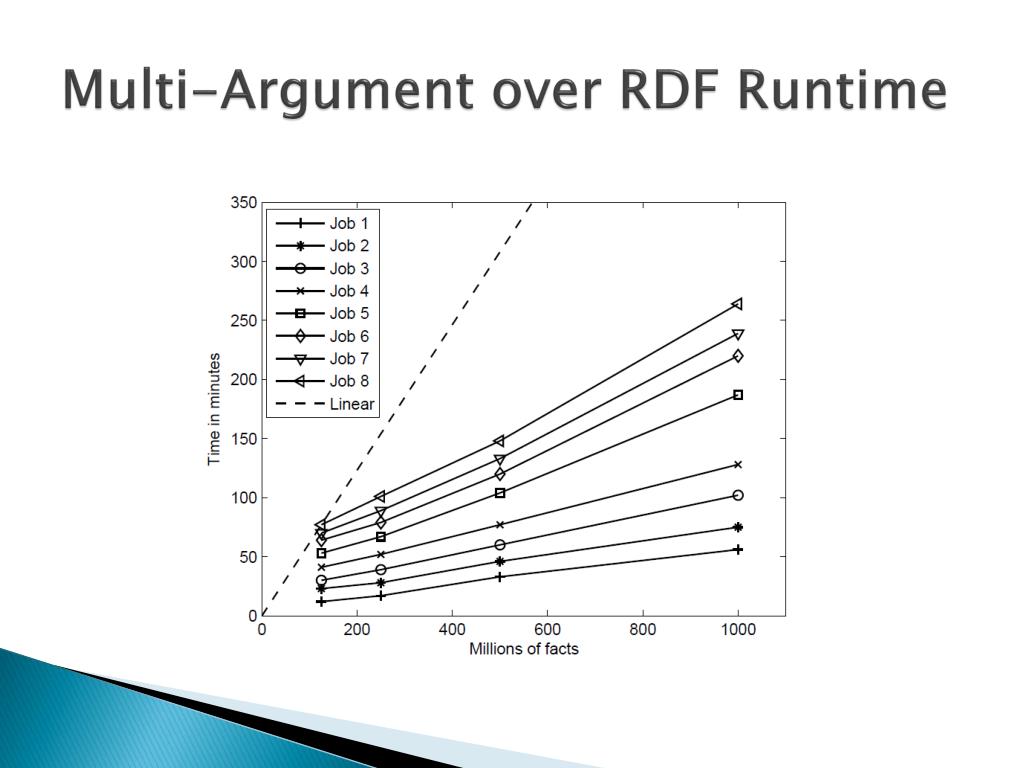 Multi-Argument over RDF Runtime

350
300
250
200
150
100
50
0

Time in minutes

Job 1
Job 2
Job 3
Job 4
Job 5
Job 6
Job 7
Job 8
Linear

0
200
400
600
800
1000

Millions of facts